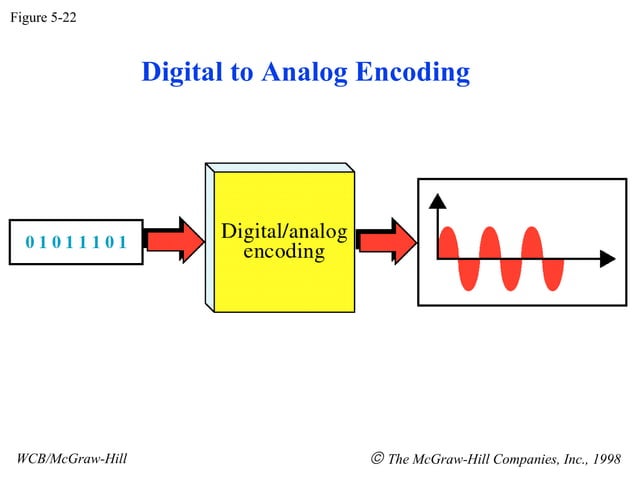 Figure 5-22

Digital to Analog Encoding

0 1 0 1 1 1 0 1

Digital/analog encoding

WCB/McGraw-Hill

© The McGraw-Hill Companies, Inc., 1998